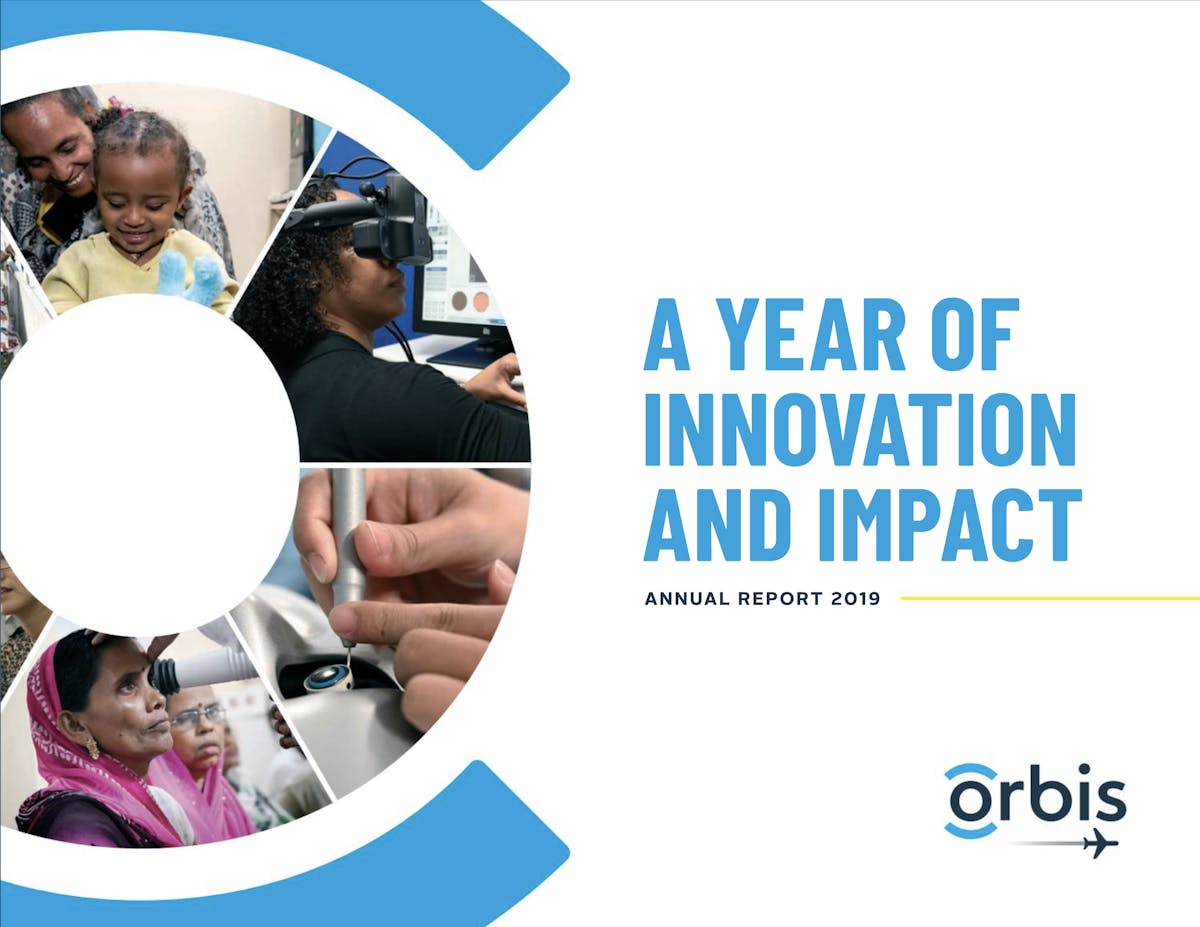 A YEAR OF INNOVATION AND IMPACT

ANNUAL REPORT 2019

orbis